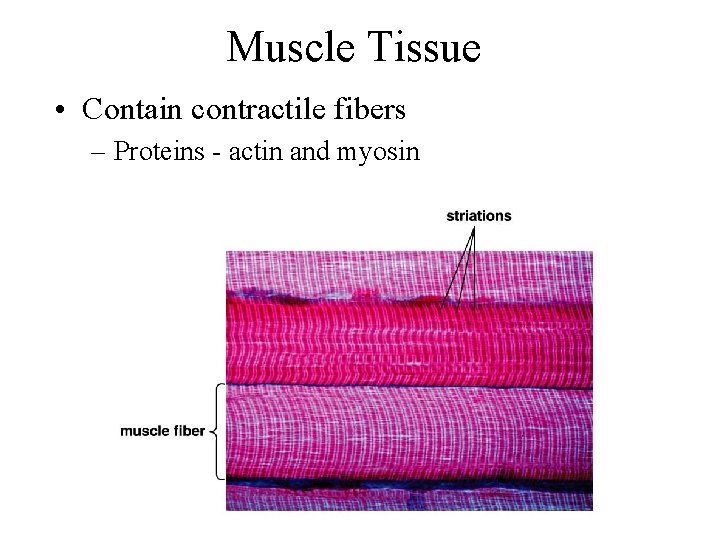 Muscle Tissue

• Contain contractile fibers

– Proteins - actin and myosin

striations

muscle fiber